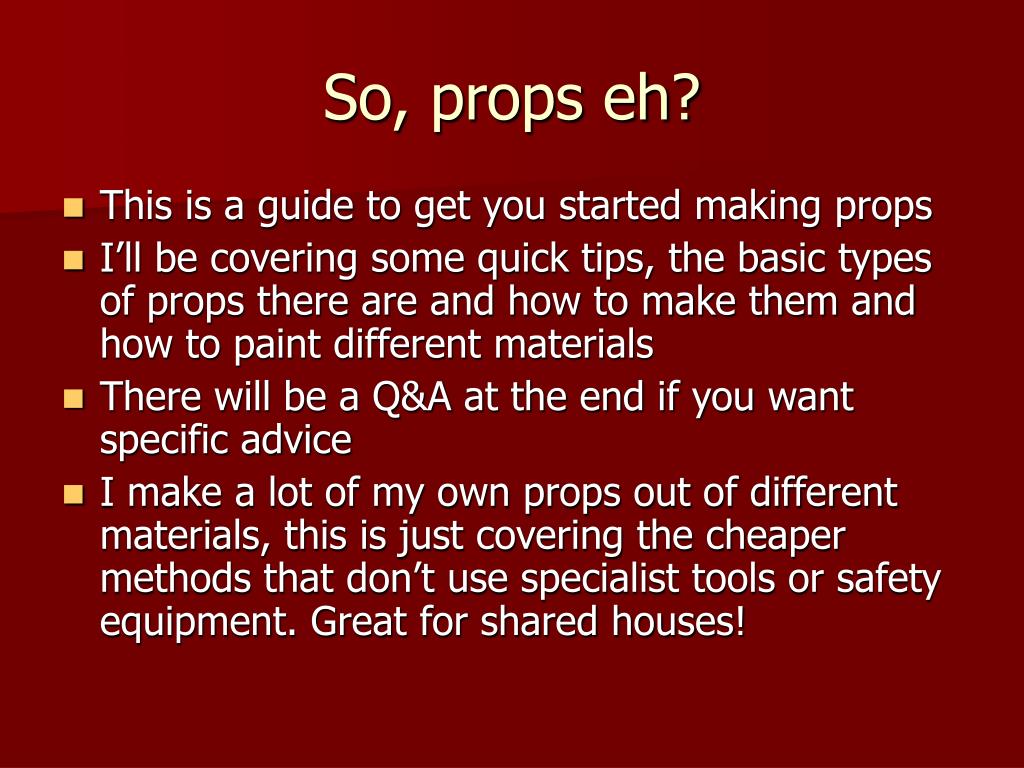 So, props eh?

- This is a guide to get you started making props
- I’ll be covering some quick tips, the basic types of props there are and how to make them and how to paint different materials
- There will be a Q&A at the end if you want specific advice
- I make a lot of my own props out of different materials, this is just covering the cheaper methods that don’t use specialist tools or safety equipment. Great for shared houses!